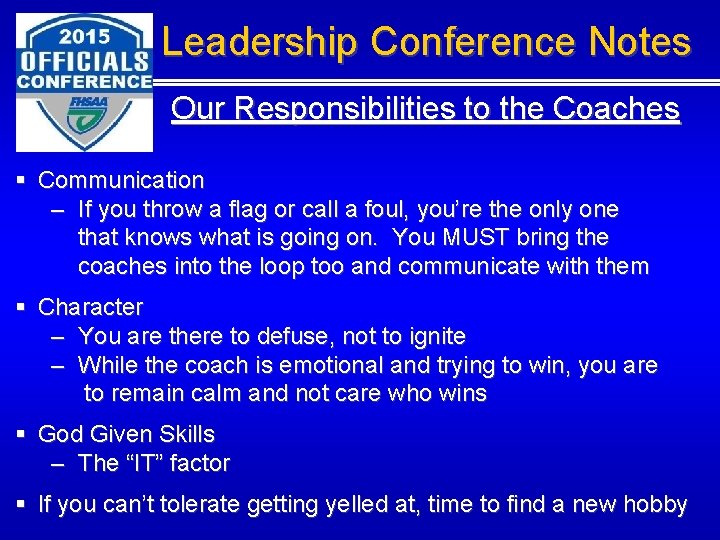 2015
OFFICIALS
CONFERENCE
FHSAA

Leadership Conference Notes

Our Responsibilities to the Coaches

▪ Communication
– If you throw a flag or call a foul, you're the only one that knows what is going on. You MUST bring the coaches into the loop too and communicate with them

▪ Character
– You are there to defuse, not to ignite
– While the coach is emotional and trying to win, you are to remain calm and not care who wins

▪ God Given Skills
– The "IT" factor

▪ If you can't tolerate getting yelled at, time to find a new hobby